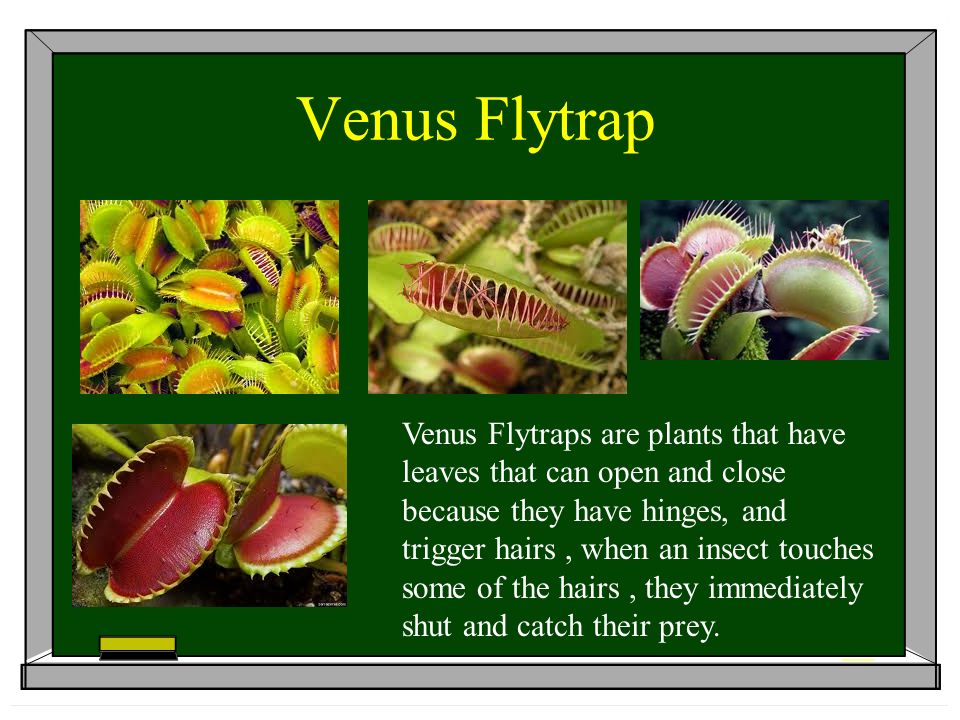 Venus Flytrap

Venus Flytraps are plants that have leaves that can open and close because they have hinges, and trigger hairs , when an insect touches some of the hairs , they immediately shut and catch their prey.